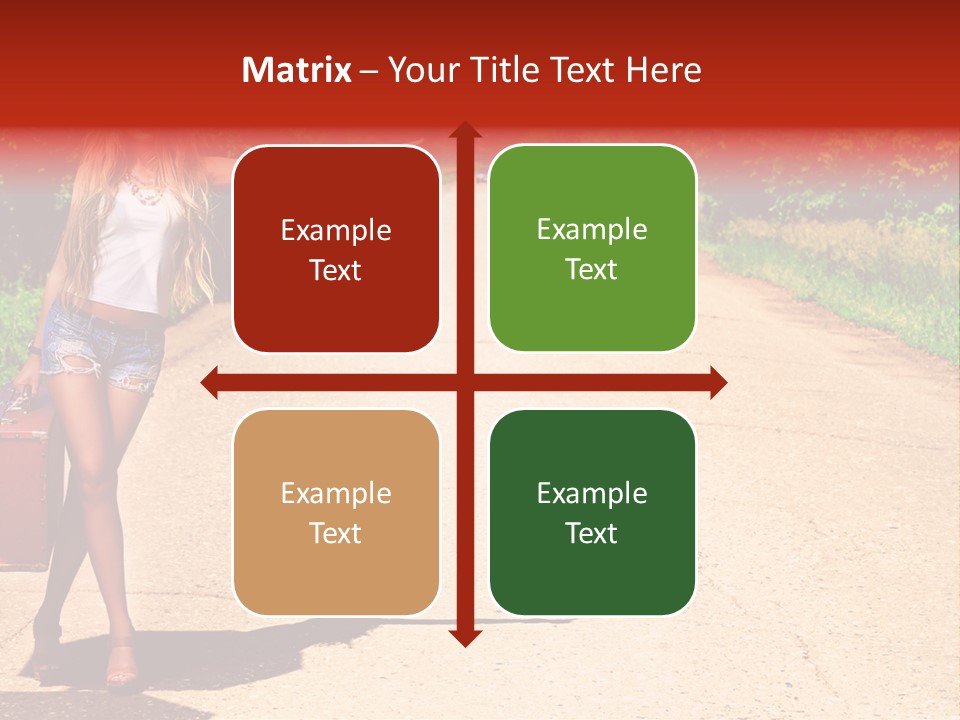 Matrix – Your Title Text Here

Example Text

Example Text

Example Text

Example Text